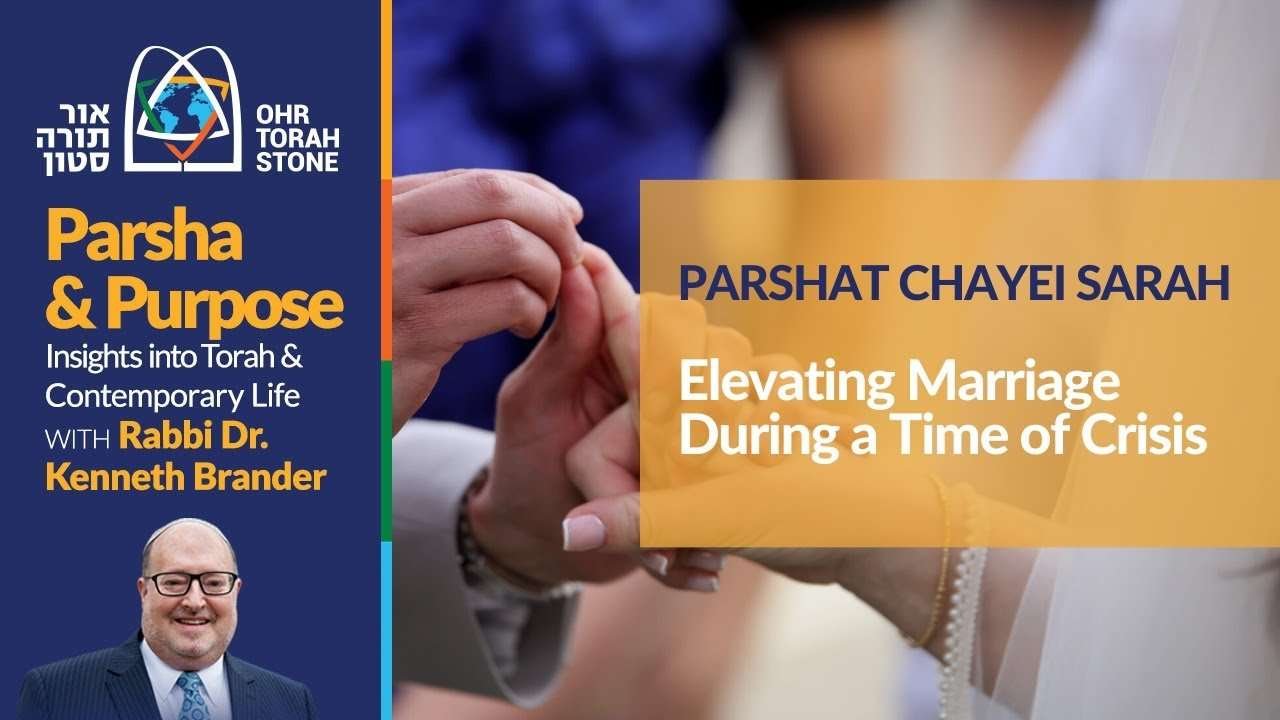 אור
תורה
סטון

OHR
TORAH
STONE

Parsha
& Purpose

Insights into Torah & Contemporary Life

WITH Rabbi Dr. Kenneth Brander

PARSHAT CHAYEI SARAH

Elevating Marriage During a Time of Crisis